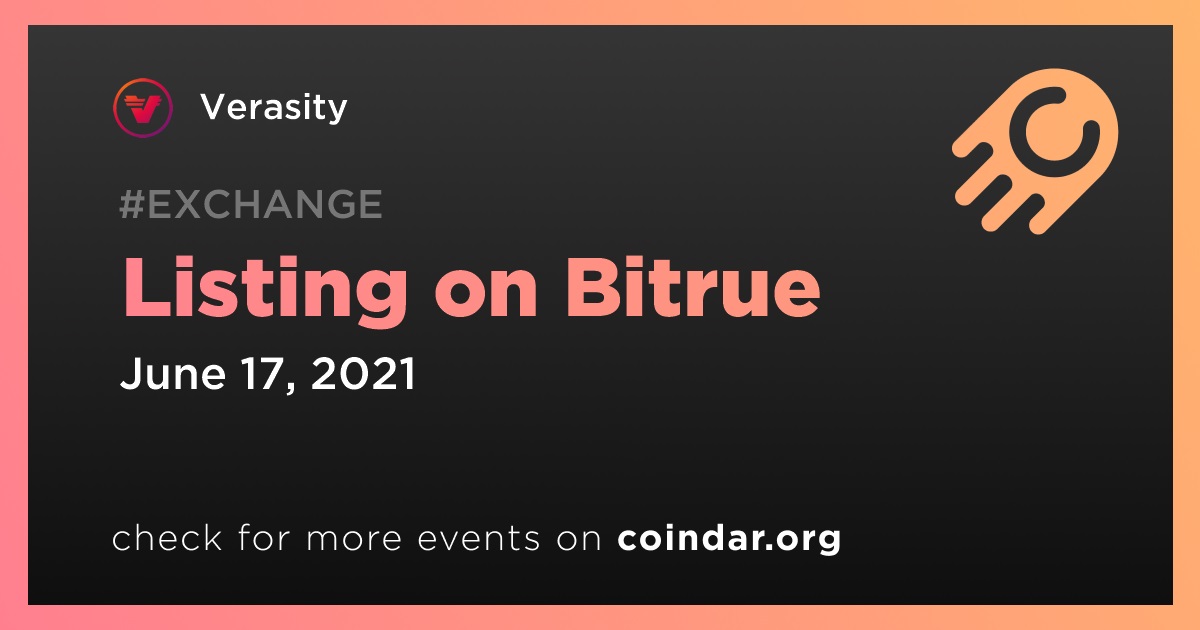 Verasity

#EXCHANGE

Listing on Bitrue

June 17, 2021

check for more events on coindar.org